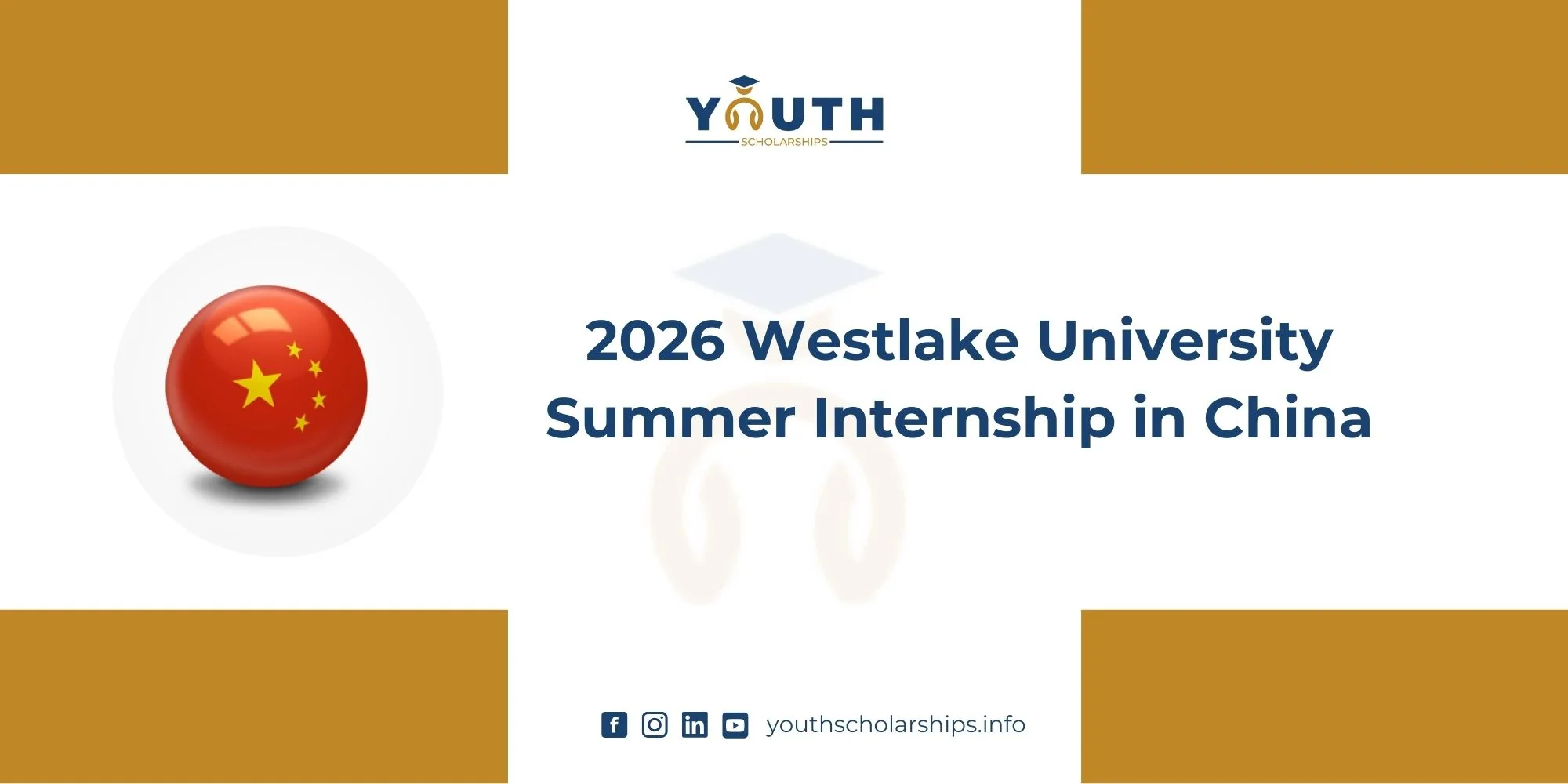 YOUTH
SCHOLARSHIPS

2026 Westlake University Summer Internship in China

youthscholarships.info